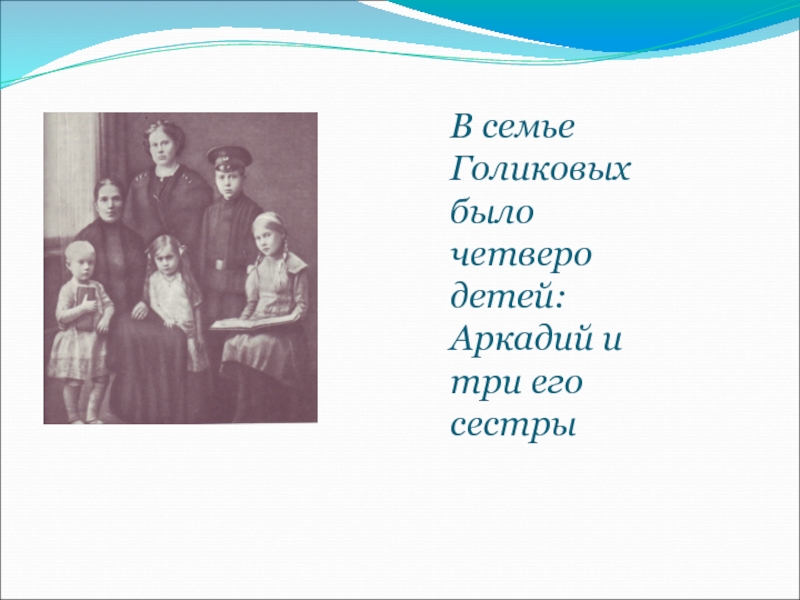 В семье Голиковых было четверо детей: Аркадий и три его сестры